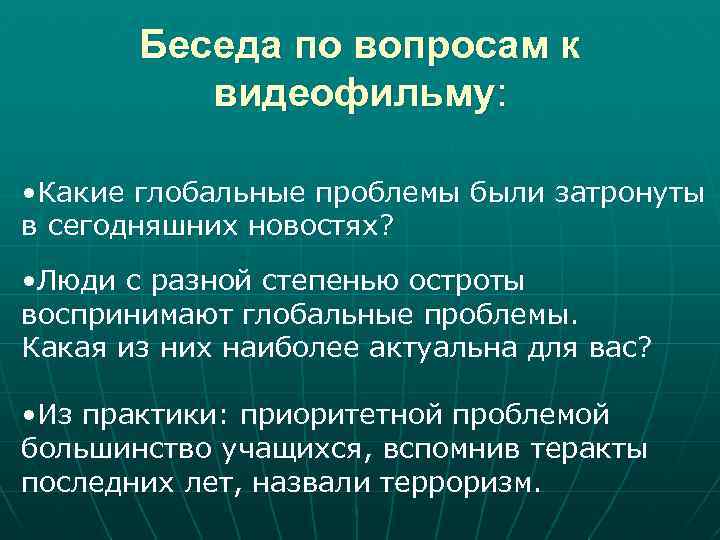 Беседа по вопросам к видеофильму:

•Какие глобальные проблемы были затронуты в сегодняшних новостях?

•Люди с разной степенью остроты воспринимают глобальные проблемы. Какая из них наиболее актуальна для вас?

•Из практики: приоритетной проблемой большинство учащихся, вспомнив теракты последних лет, назвали терроризм.